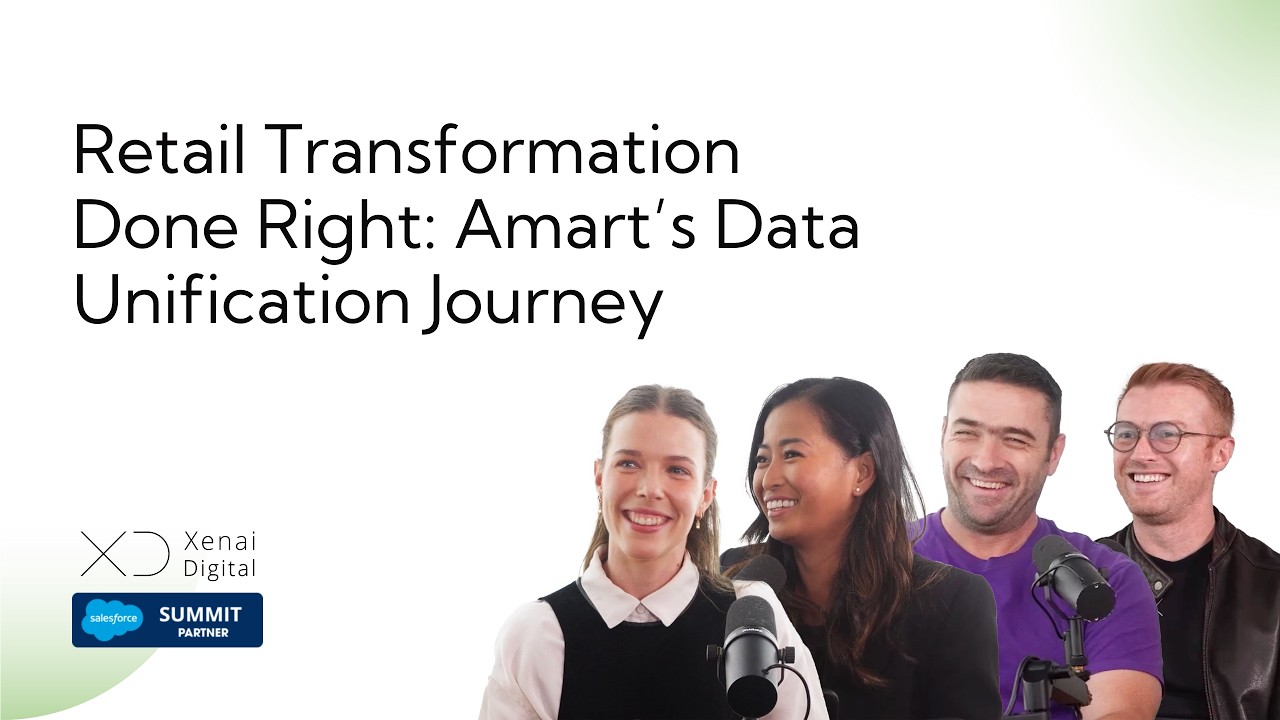 Retail Transformation Done Right: Amart's Data Unification Journey

XD Xenai Digital

salesforce SUMMIT PARTNER